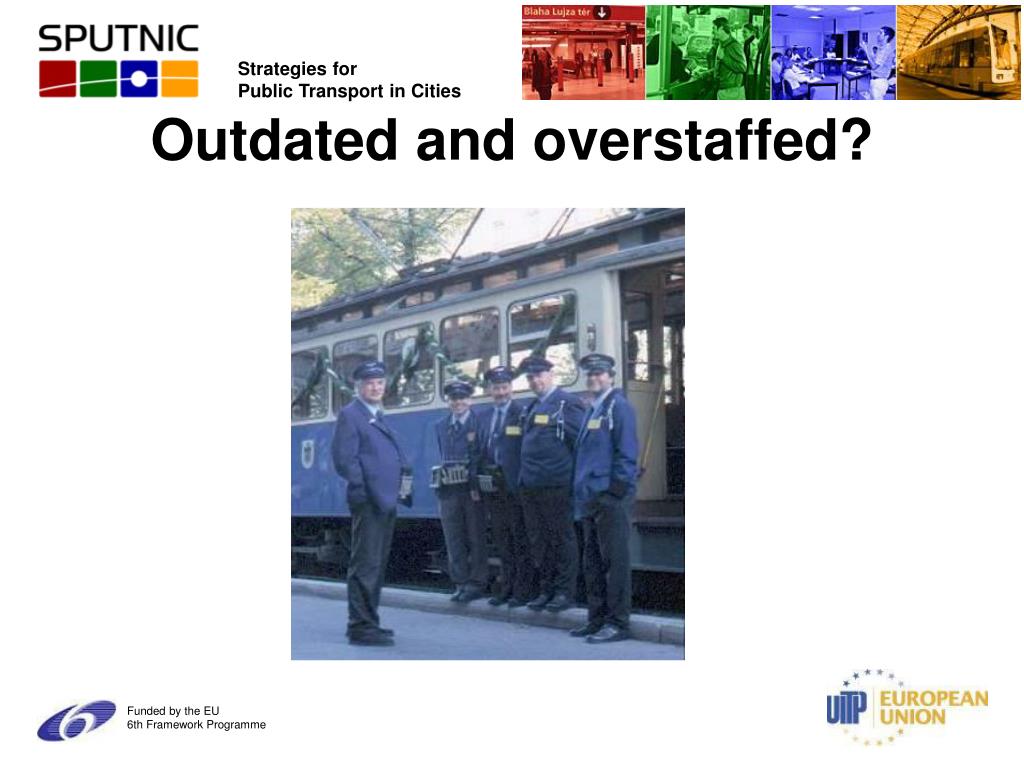 SPUTNIC

Strategies for
Public Transport in Cities

Blaha Lujza tér

Outdated and overstaffed?

Funded by the EU
6th Framework Programme

UITP EUROPEAN UNION